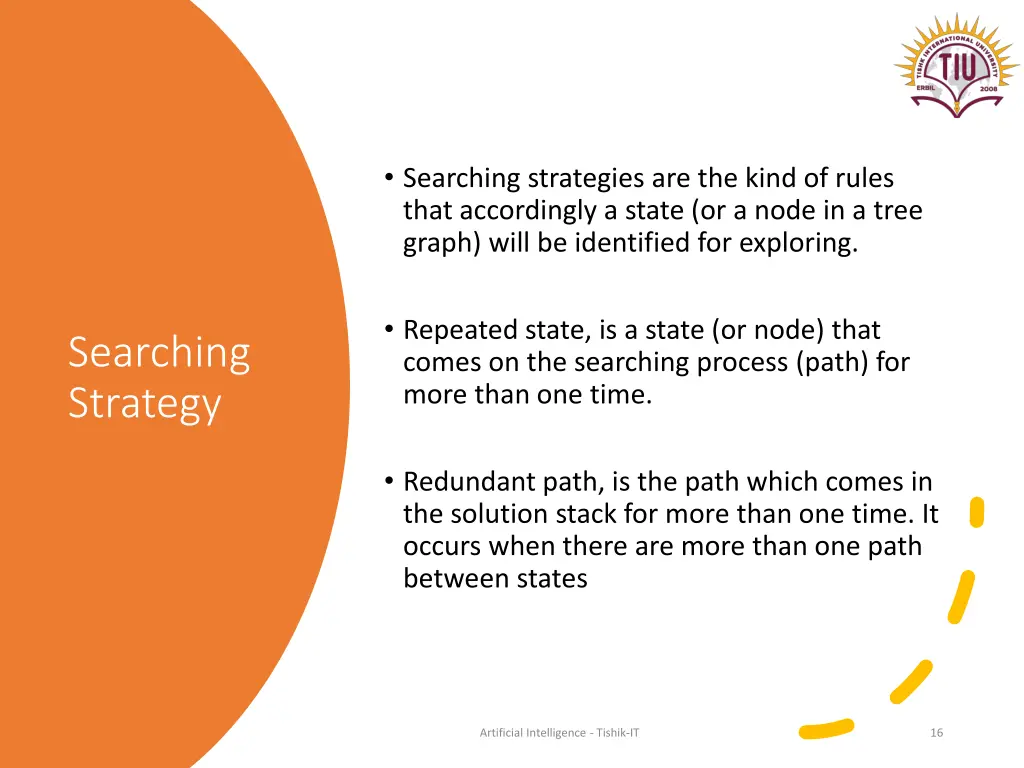 TISHK INTERNATIONAL UNIVERSITY
TIU
ERBIL 2008

Searching Strategy

• Searching strategies are the kind of rules that accordingly a state (or a node in a tree graph) will be identified for exploring.

• Repeated state, is a state (or node) that comes on the searching process (path) for more than one time.

• Redundant path, is the path which comes in the solution stack for more than one time. It occurs when there are more than one path between states

Artificial Intelligence - Tishik-IT

16